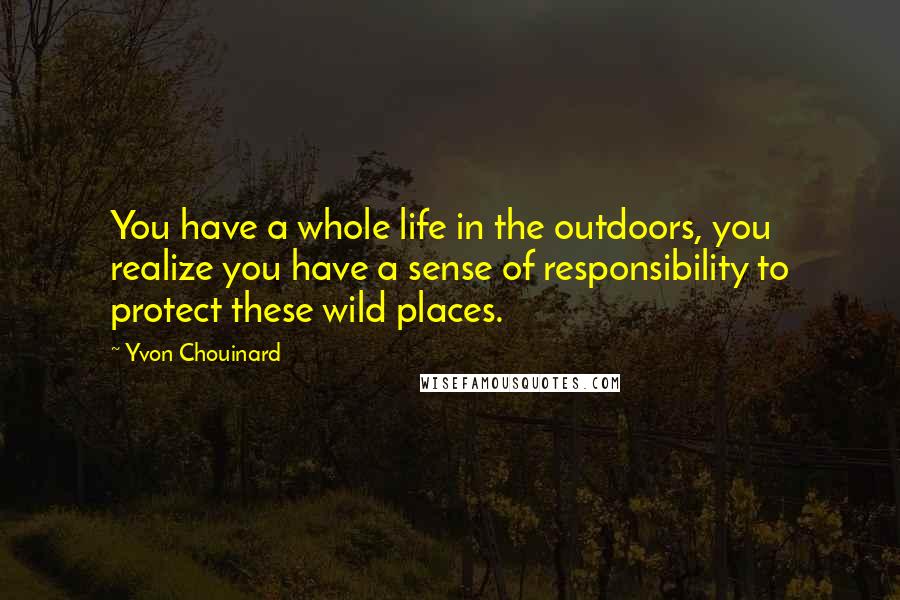 You have a whole life in the outdoors, you realize you have a sense of responsibility to protect these wild places.

~ Yvon Chouinard

WISEFAMOUSQUOTES.COM